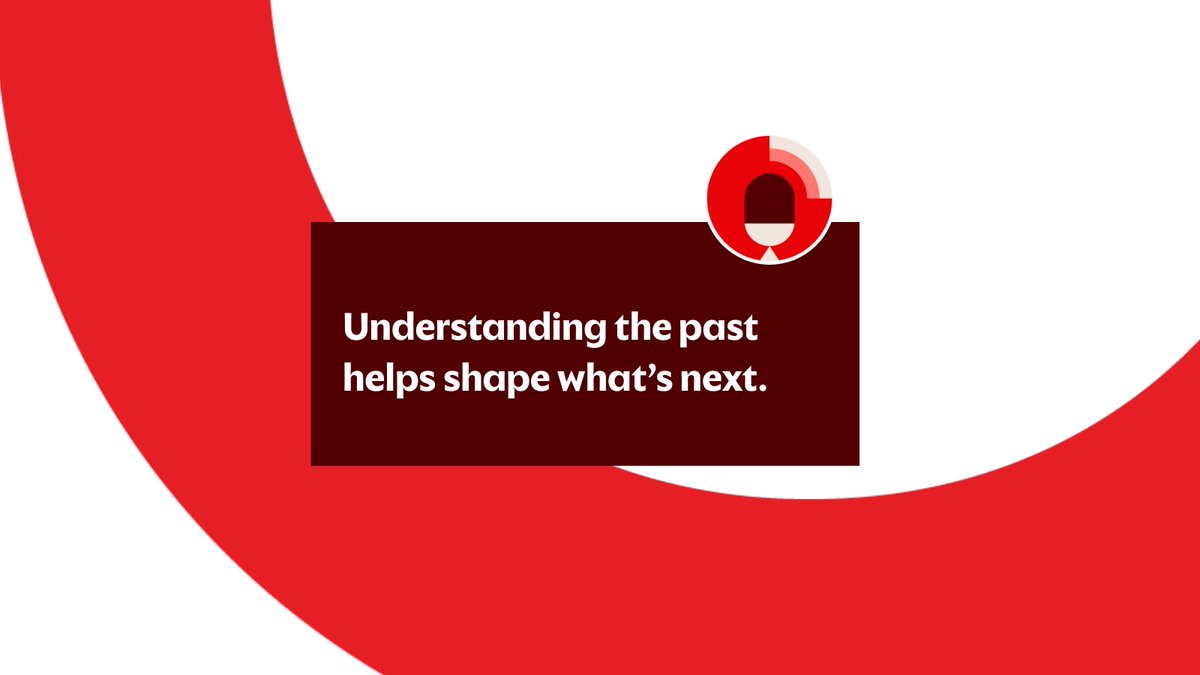 Understanding the past helps shape what’s next.